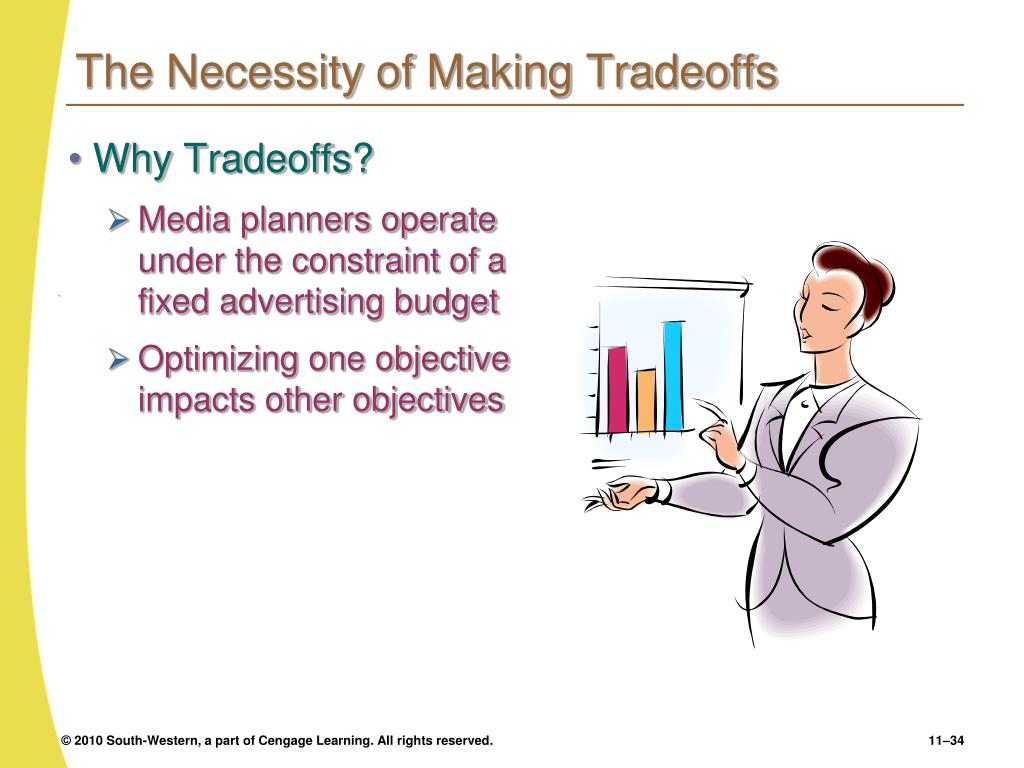 The Necessity of Making Tradeoffs

• Why Tradeoffs?

➢ Media planners operate under the constraint of a fixed advertising budget

➢ Optimizing one objective impacts other objectives

© 2010 South-Western, a part of Cengage Learning. All rights reserved.

11–34